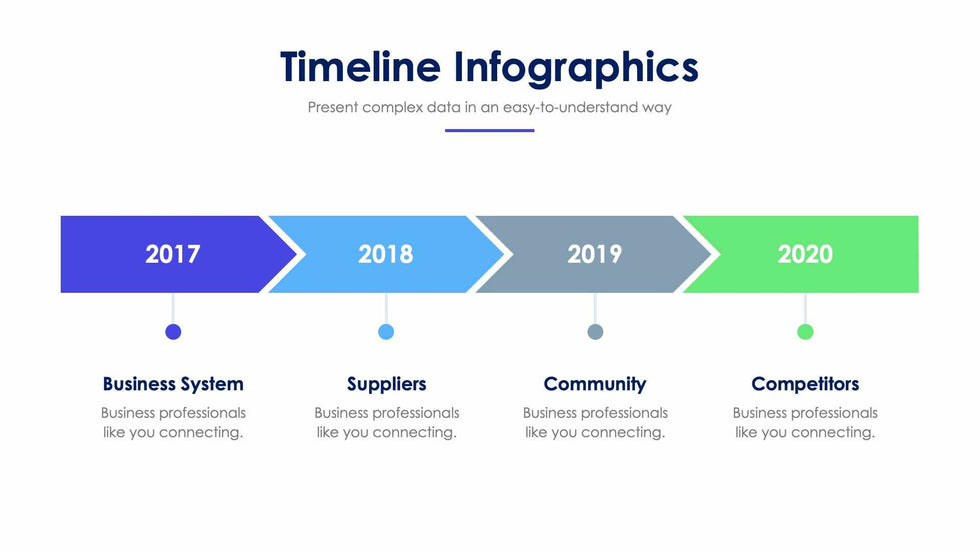 Timeline Infographics

Present complex data in an easy-to-understand way

2017

2018

2019

2020

Business System

Business professionals like you connecting.

Suppliers

Business professionals like you connecting.

Community

Business professionals like you connecting.

Competitors

Business professionals like you connecting.